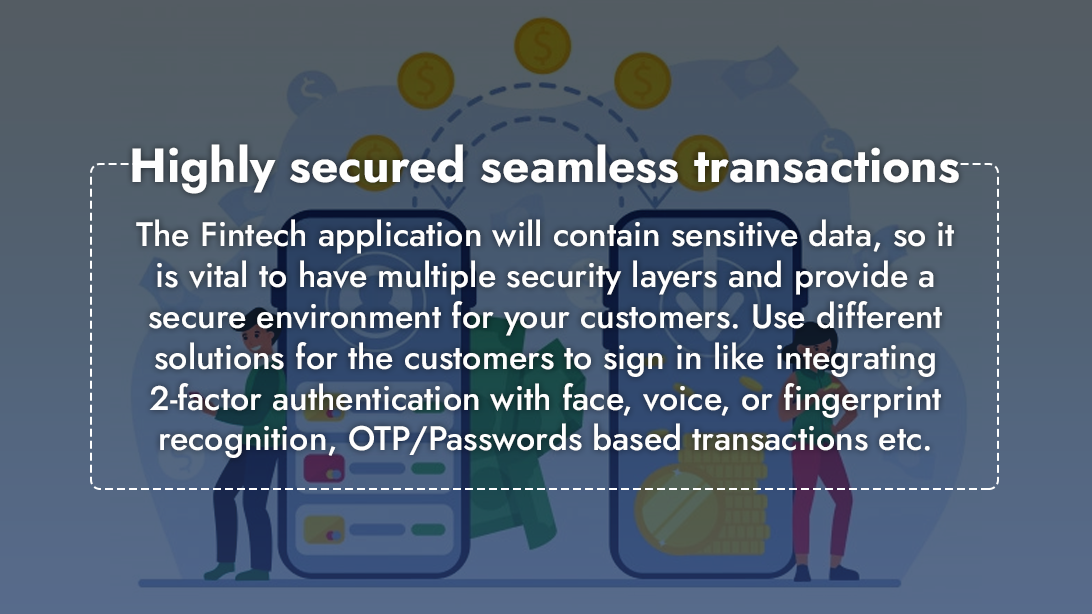 Highly secured seamless transactions

The Fintech application will contain sensitive data, so it is vital to have multiple security layers and provide a secure environment for your customers. Use different solutions for the customers to sign in like integrating 2-factor authentication with face, voice, or fingerprint recognition, OTP/Passwords based transactions etc.